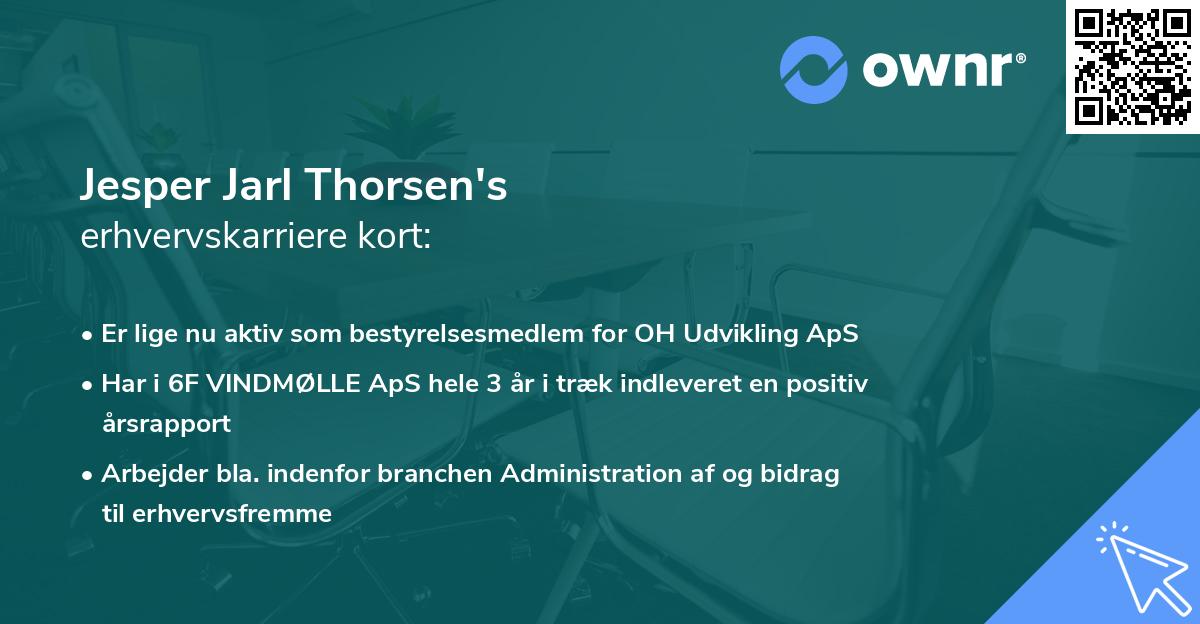 ownr®

Jesper Jarl Thorsen's
erhvervskarriere kort:

• Er lige nu aktiv som bestyrelsesmedlem for OH Udvikling ApS
• Har i 6F VINDMØLLE ApS hele 3 år i træk indleveret en positiv årsrapport
• Arbejder bla. indenfor branchen Administration af og bidrag til erhvervsfremme